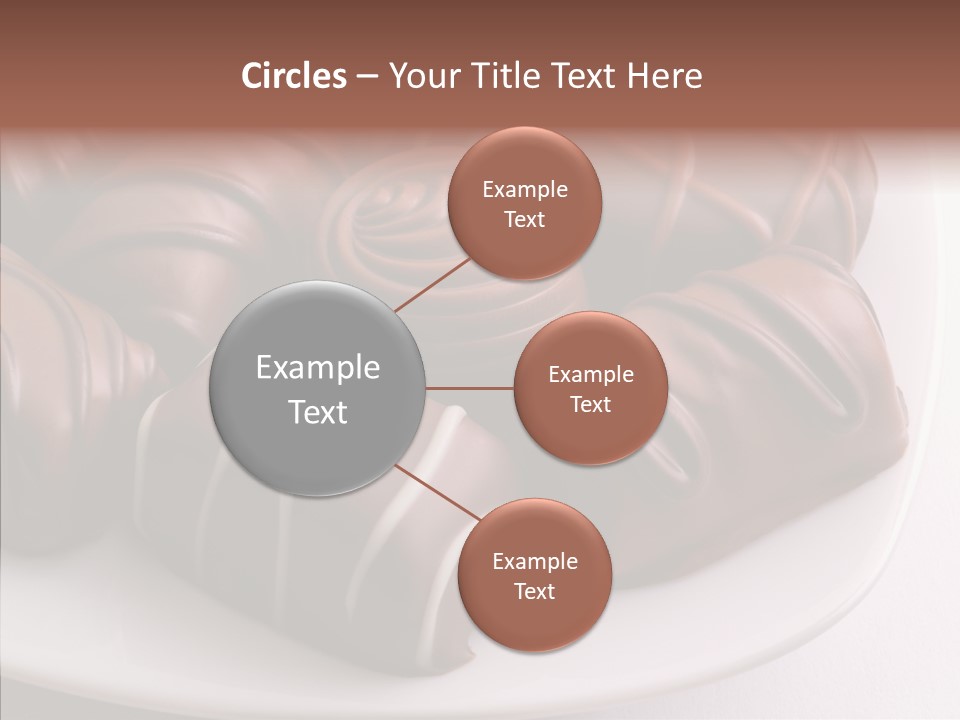 Circles – Your Title Text Here

Example Text

Example Text

Example Text

Example Text